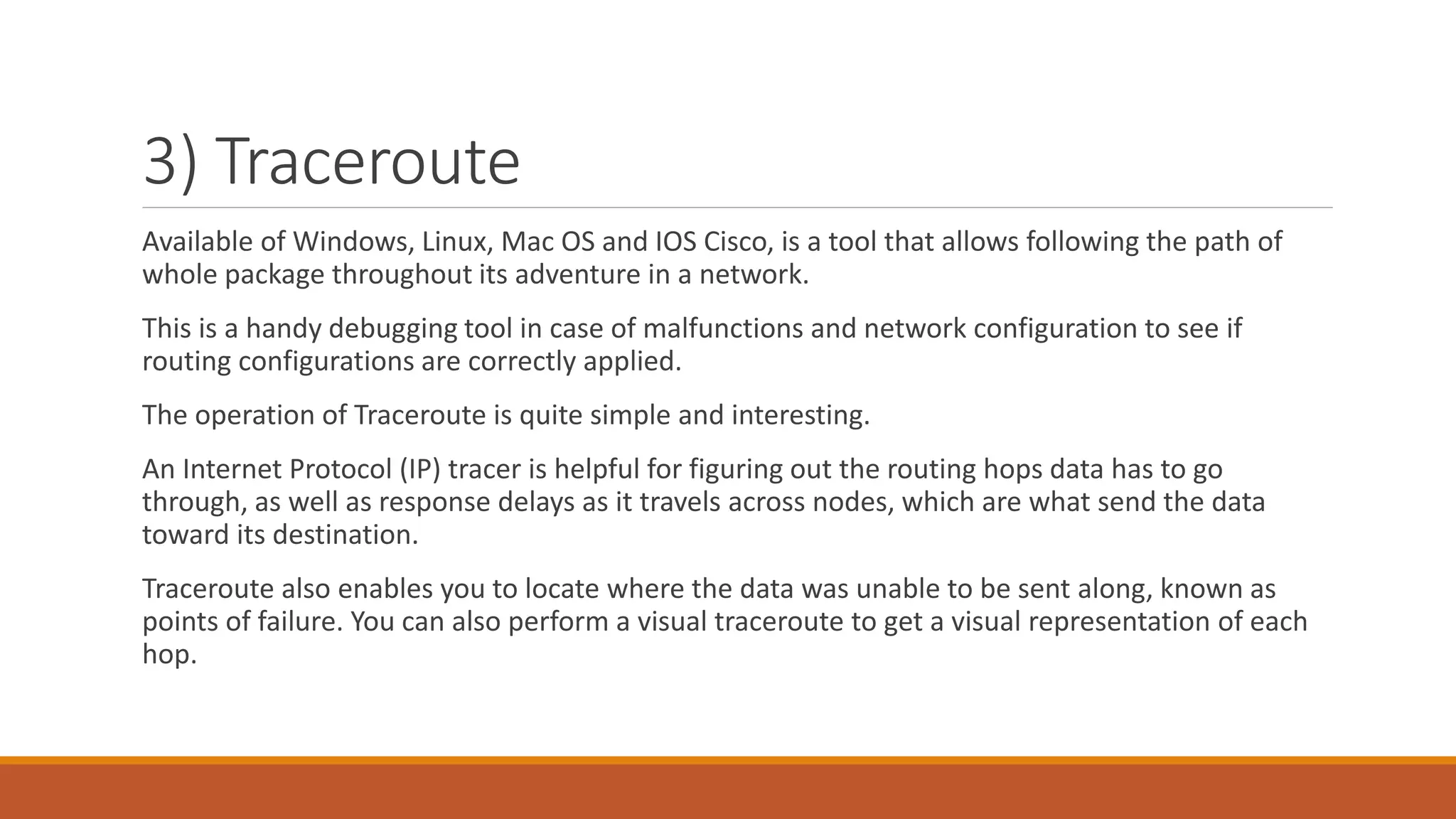 3) Traceroute

Available of Windows, Linux, Mac OS and IOS Cisco, is a tool that allows following the path of whole package throughout its adventure in a network.

This is a handy debugging tool in case of malfunctions and network configuration to see if routing configurations are correctly applied.

The operation of Traceroute is quite simple and interesting.

An Internet Protocol (IP) tracer is helpful for figuring out the routing hops data has to go through, as well as response delays as it travels across nodes, which are what send the data toward its destination.

Traceroute also enables you to locate where the data was unable to be sent along, known as points of failure. You can also perform a visual traceroute to get a visual representation of each hop.